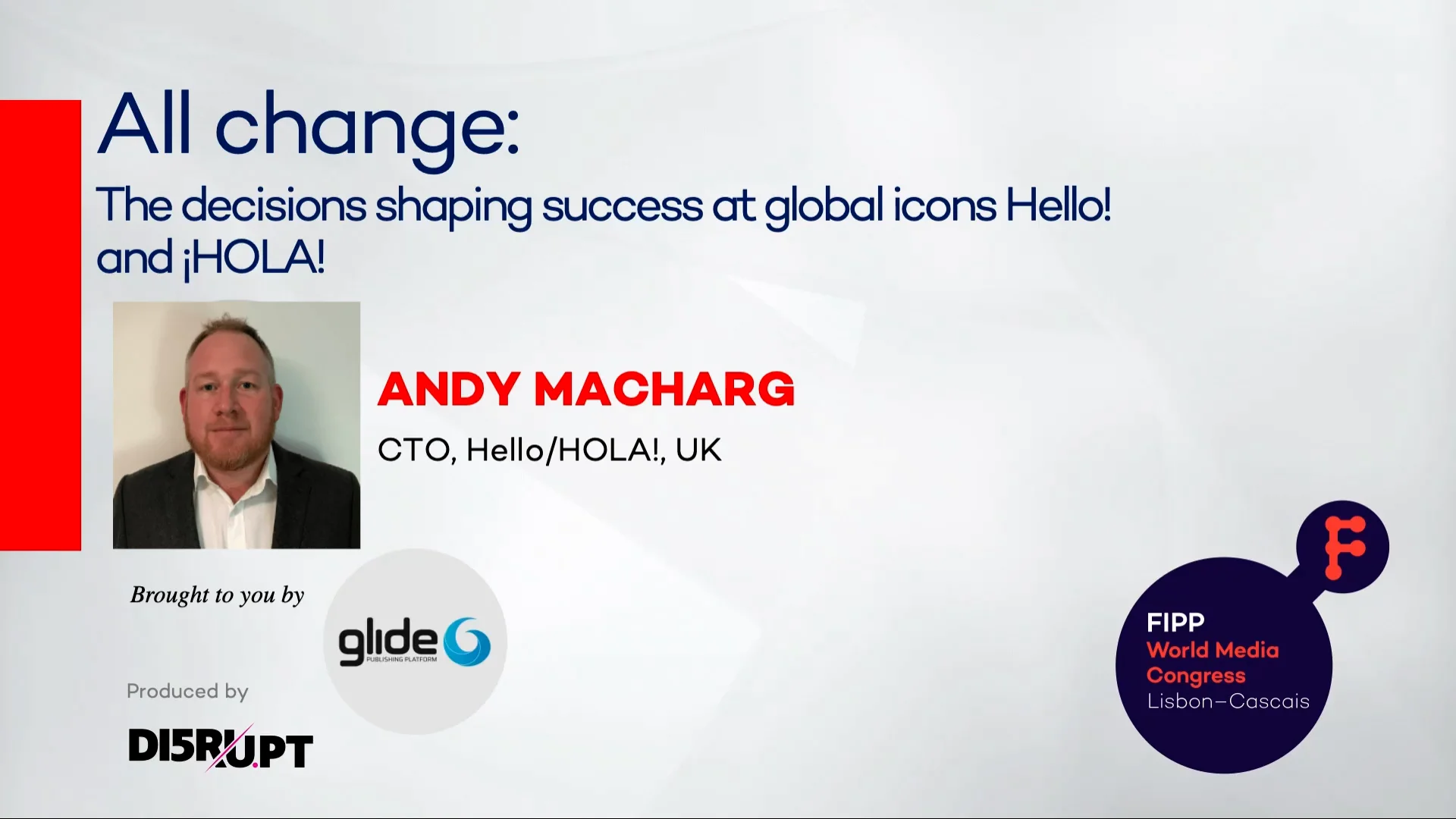 All change:

The decisions shaping success at global icons Hello! and ¡HOLA!

ANDY MACHARG

CTO, Hello/HOLA!, UK

Brought to you by

glide
PUBLISHING PLATFORM

Produced by

DI5RUPT

F

FIPP
World Media Congress
Lisbon–Cascais